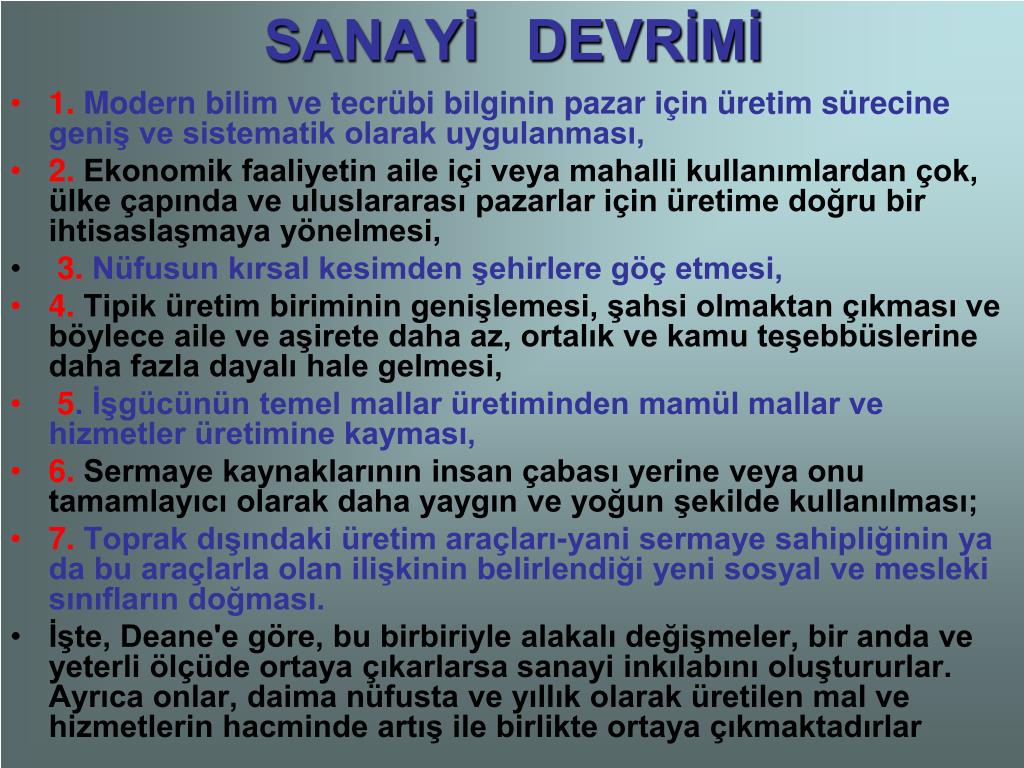 SANAYİ DEVRİMİ

• 1. Modern bilim ve tecrübi bilginin pazar için üretim sürecine geniş ve sistematik olarak uygulanması,
• 2. Ekonomik faaliyetin aile içi veya mahalli kullanımlardan çok, ülke çapında ve uluslararası pazarlar için üretime doğru bir ihtisaslaşmaya yönelmesi,
• 3. Nüfusun kırsal kesimden şehirlere göç etmesi,
• 4. Tipik üretim biriminin genişlemesi, şahsi olmaktan çıkması ve böylece aile ve aşirete daha az, ortalık ve kamu teşebbüslerine daha fazla dayalı hale gelmesi,
• 5. İşgücünün temel mallar üretiminden mamül mallar ve hizmetler üretimine kayması,
• 6. Sermaye kaynaklarının insan çabası yerine veya onu tamamlayıcı olarak daha yaygın ve yoğun şekilde kullanılması;
• 7. Toprak dışındaki üretim araçları-yani sermaye sahipliğinin ya da bu araçlarla olan ilişkinin belirlendiği yeni sosyal ve mesleki sınıfların doğması.
• İşte, Deane'e göre, bu birbiriyle alakalı değişmeler, bir anda ve yeterli ölçüde ortaya çıkarlarsa sanayi inkılabını oluştururlar. Ayrıca onlar, daima nüfusta ve yıllık olarak üretilen mal ve hizmetlerin hacminde artış ile birlikte ortaya çıkmaktadırlar